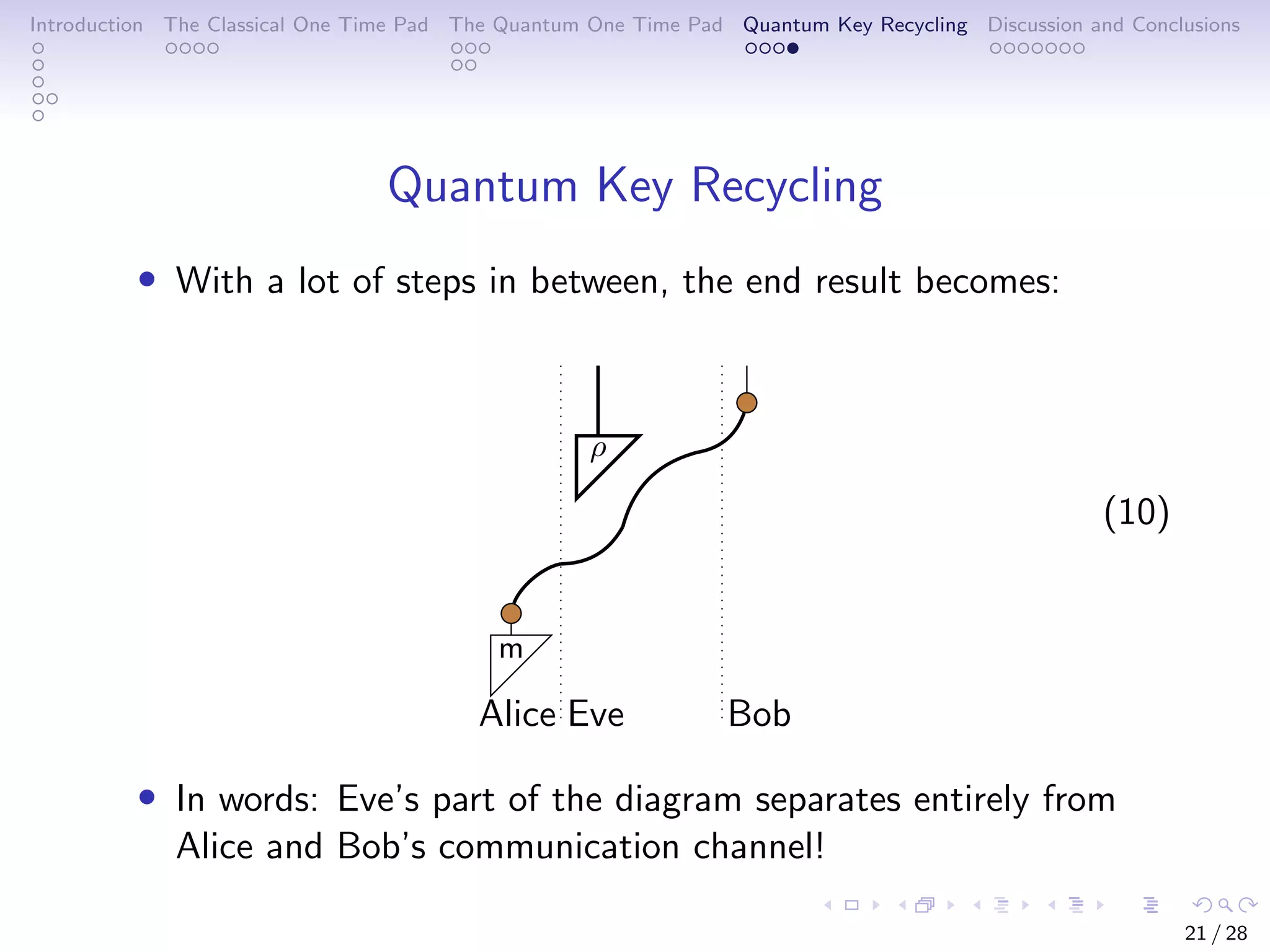 Introduction The Classical One Time Pad The Quantum One Time Pad Quantum Key Recycling Discussion and Conclusions

Quantum Key Recycling

• With a lot of steps in between, the end result becomes:

$\rho$

m

Alice Eve Bob

(10)

• In words: Eve's part of the diagram separates entirely from Alice and Bob's communication channel!

21 / 28